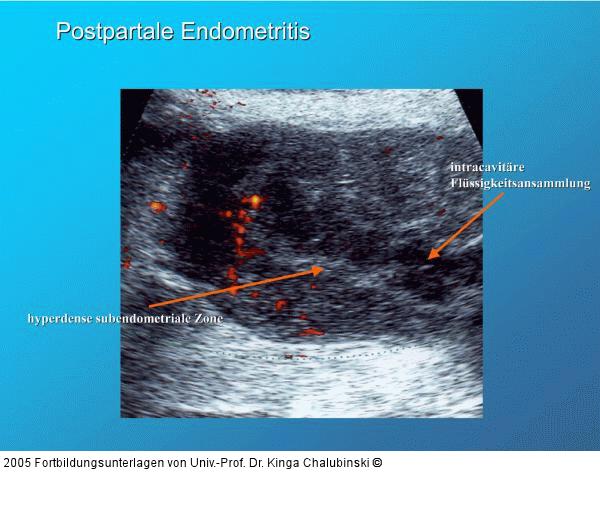 Postpartale Endometritis

intracavitäre Flüssigkeitsansammlung

hyperdense subendometriale Zone

2005 Fortbildungsunterlagen von Univ.-Prof. Dr. Kinga Chalubinski ©